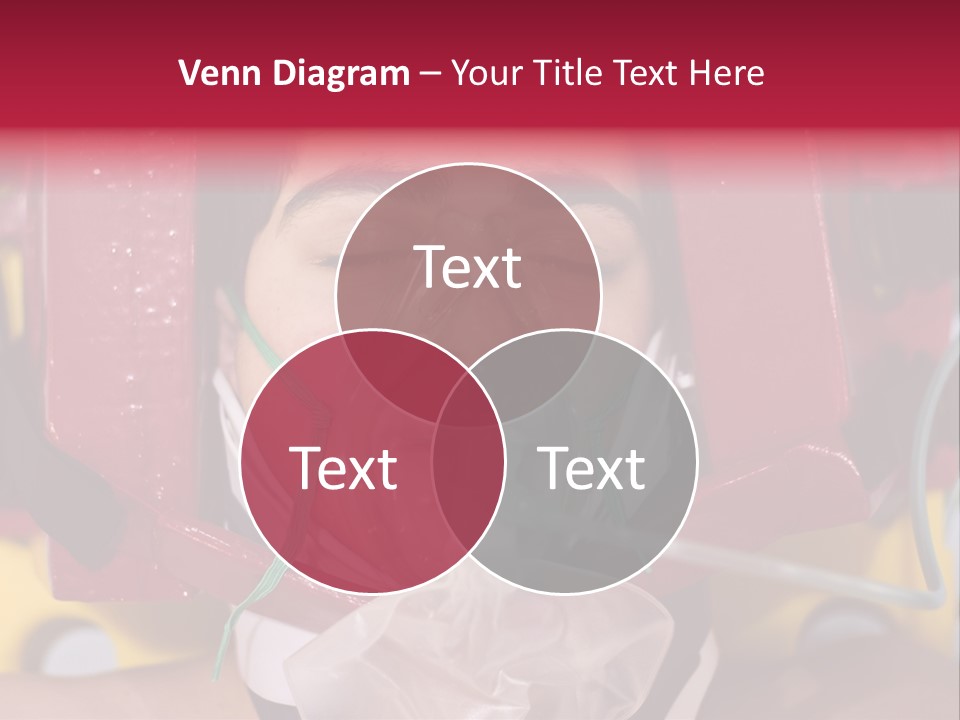 Venn Diagram – Your Title Text Here

Text

Text

Text